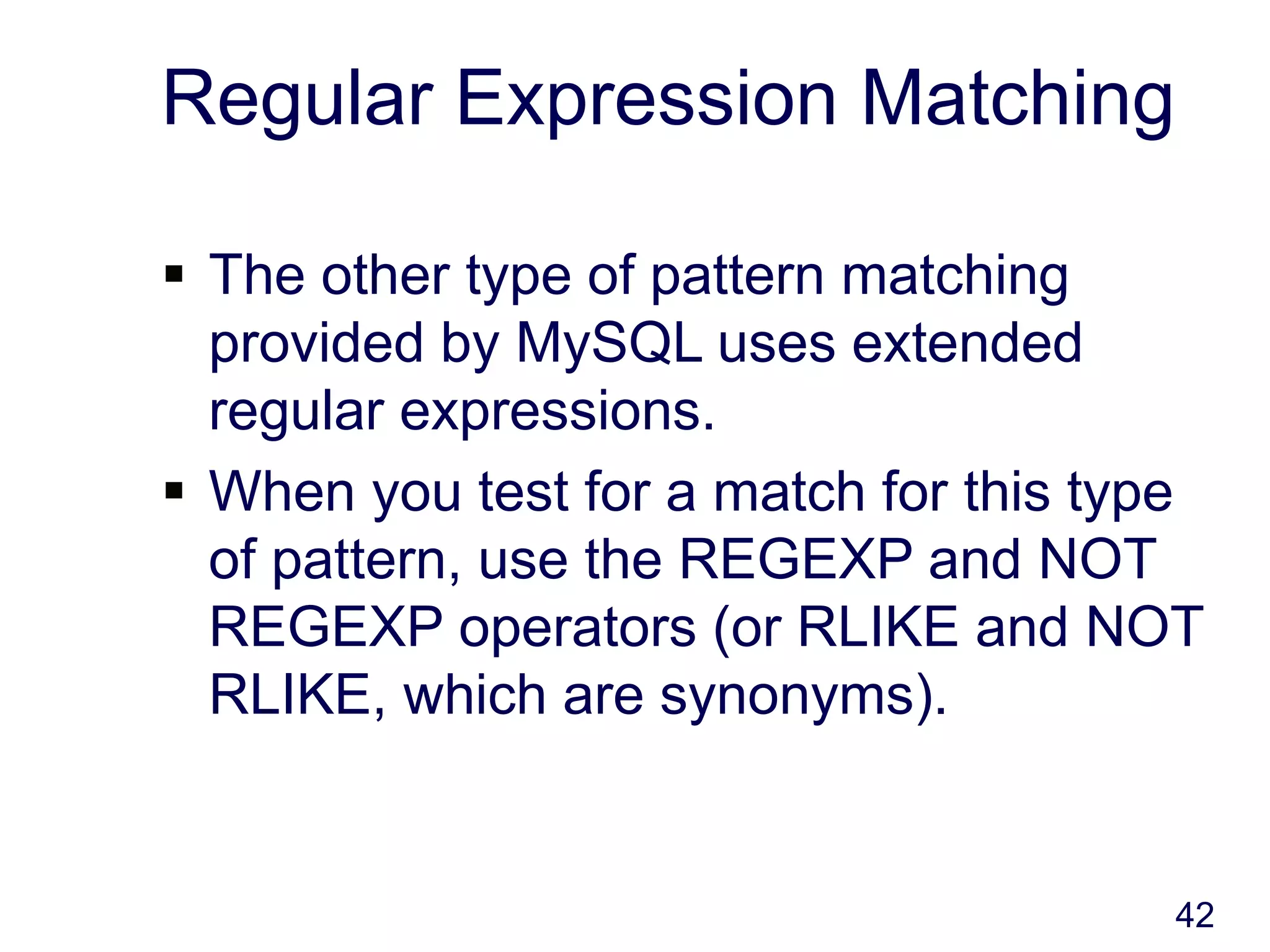 Regular Expression Matching

▪ The other type of pattern matching provided by MySQL uses extended regular expressions.

▪ When you test for a match for this type of pattern, use the REGEXP and NOT REGEXP operators (or RLIKE and NOT RLIKE, which are synonyms).

42